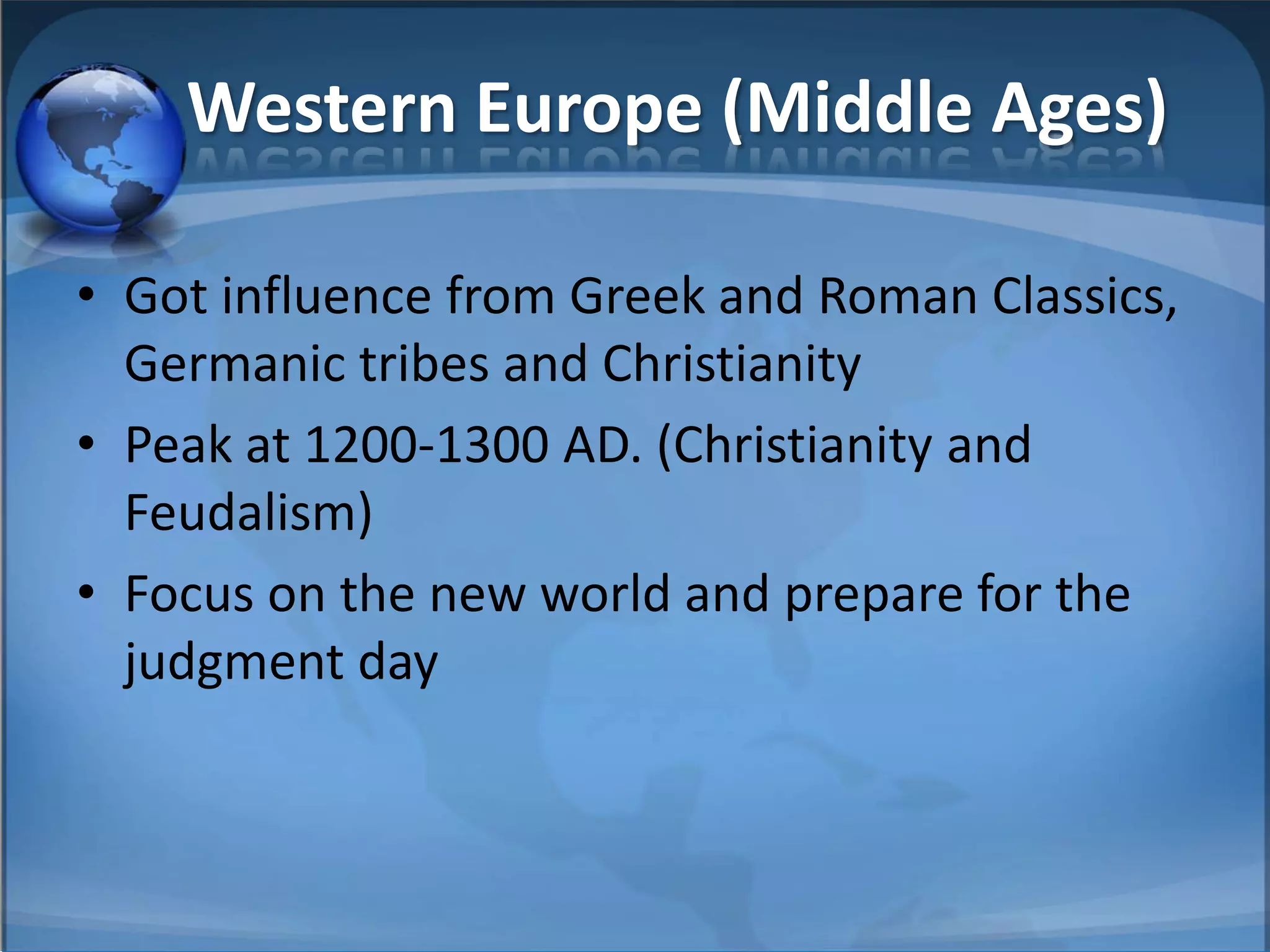 Western Europe (Middle Ages)

• Got influence from Greek and Roman Classics, Germanic tribes and Christianity
• Peak at 1200-1300 AD. (Christianity and Feudalism)
• Focus on the new world and prepare for the judgment day